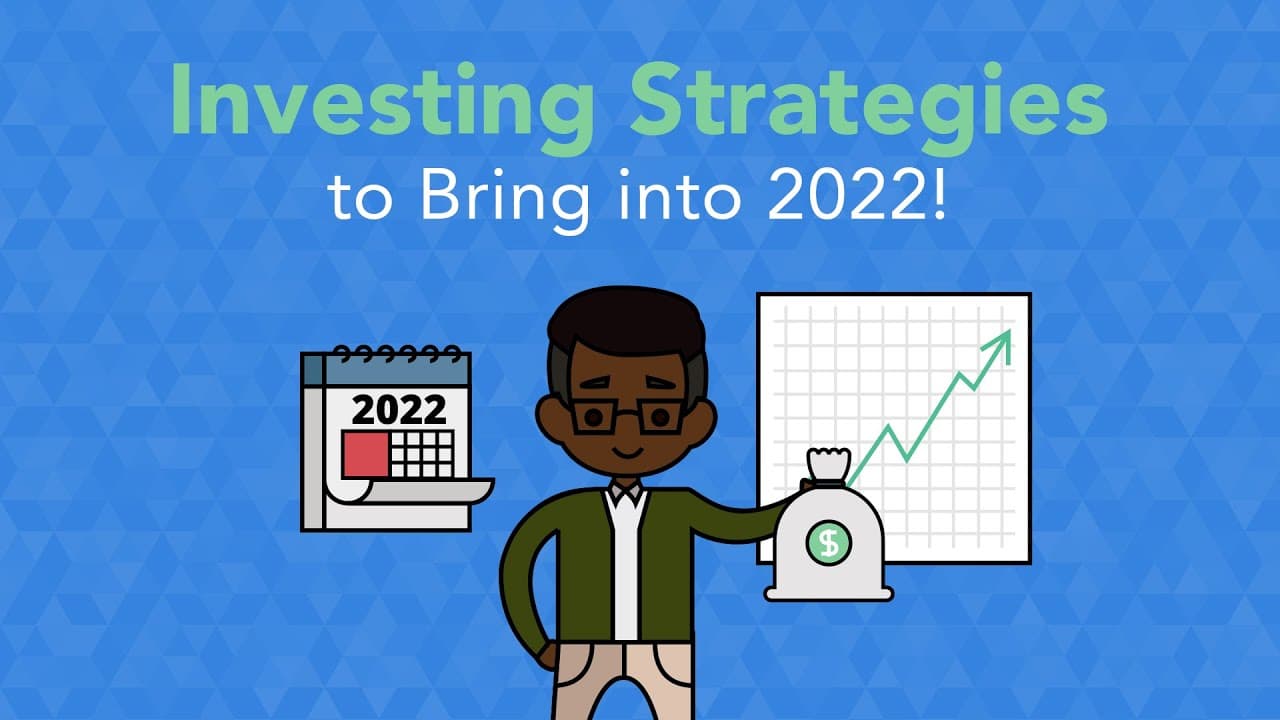 Investing Strategies
to Bring into 2022!

2022

$